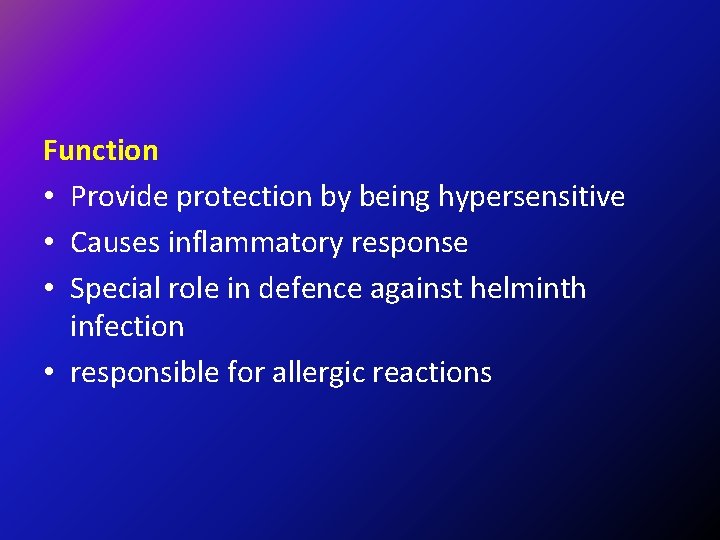 Function

• Provide protection by being hypersensitive
• Causes inflammatory response
• Special role in defence against helminth infection
• responsible for allergic reactions